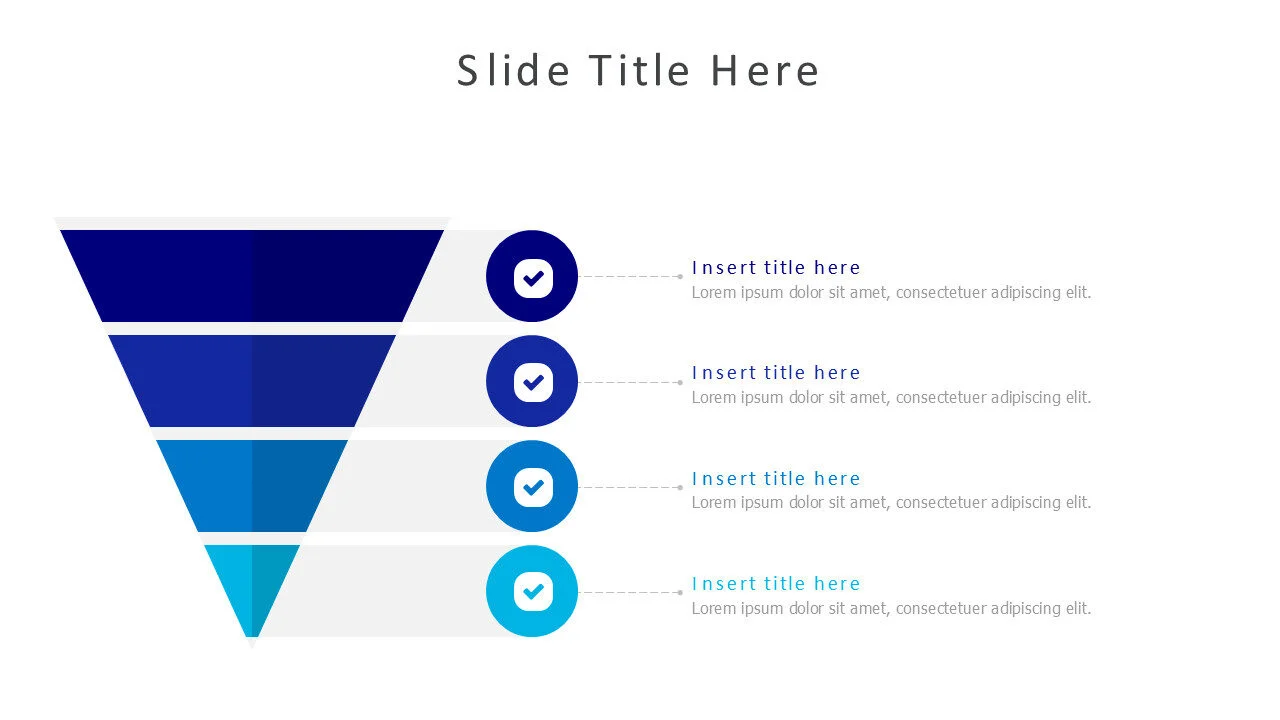 Slide Title Here

Insert title here
Lorem ipsum dolor sit amet, consectetuer adipiscing elit.

Insert title here
Lorem ipsum dolor sit amet, consectetuer adipiscing elit.

Insert title here
Lorem ipsum dolor sit amet, consectetuer adipiscing elit.

Insert title here
Lorem ipsum dolor sit amet, consectetuer adipiscing elit.